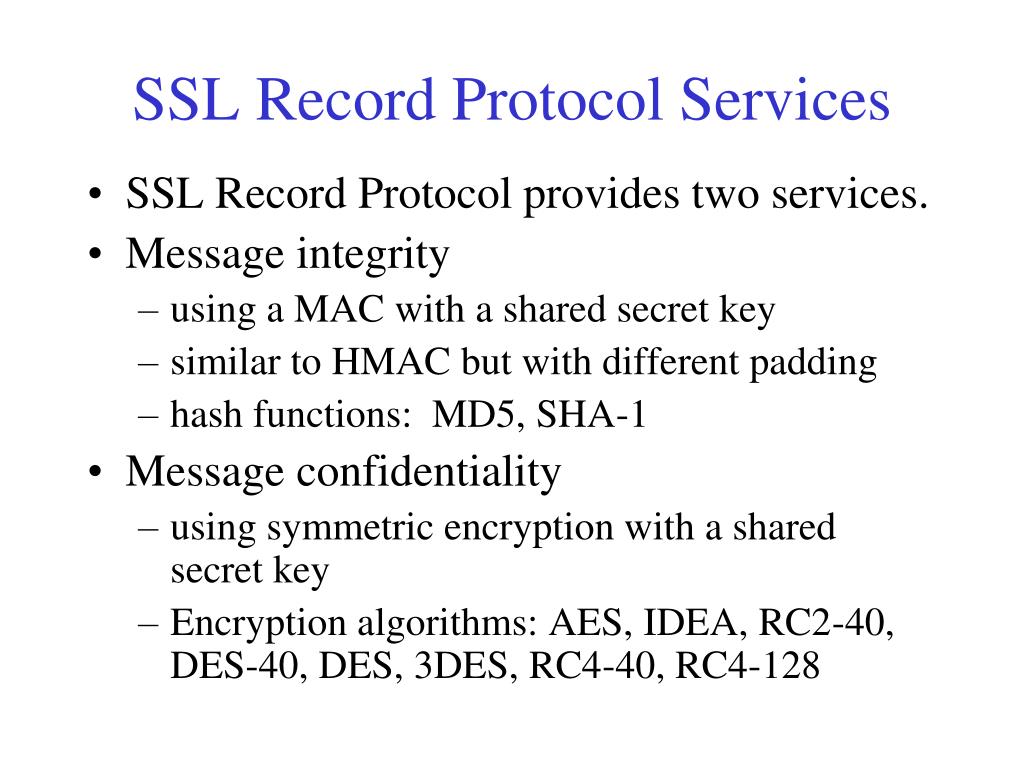 SSL Record Protocol Services

• SSL Record Protocol provides two services.
• Message integrity
– using a MAC with a shared secret key
– similar to HMAC but with different padding
– hash functions: MD5, SHA-1
• Message confidentiality
– using symmetric encryption with a shared secret key
– Encryption algorithms: AES, IDEA, RC2-40, DES-40, DES, 3DES, RC4-40, RC4-128